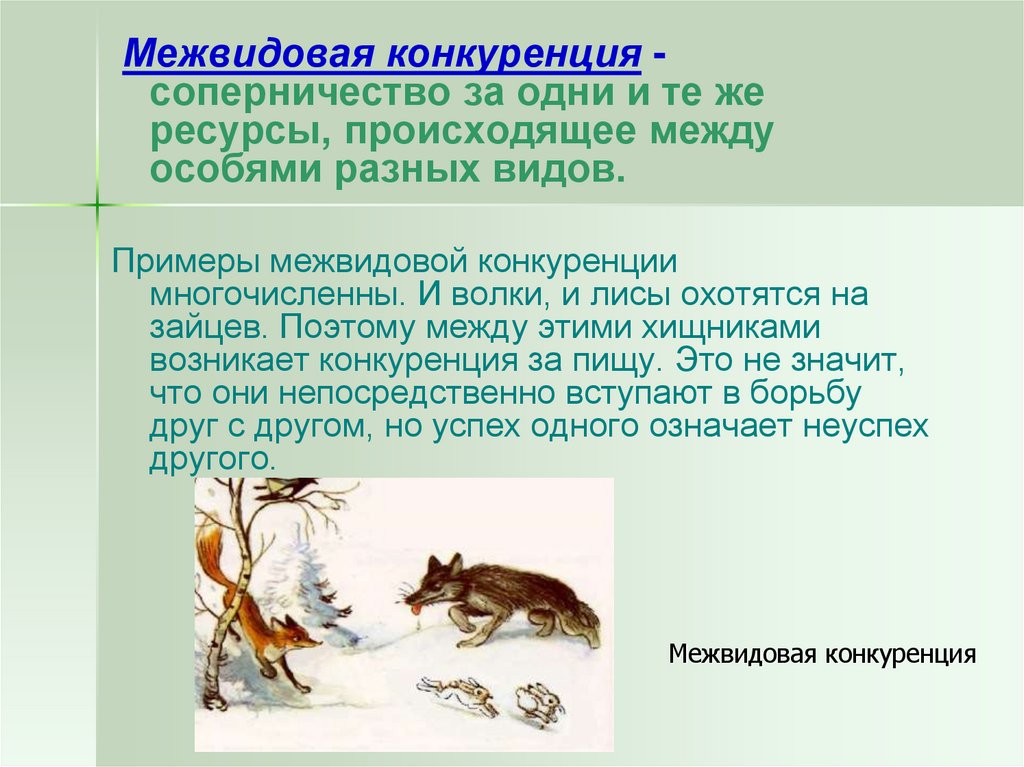 Межвидовая конкуренция - соперничество за одни и те же ресурсы, происходящее между особями разных видов.

Примеры межвидовой конкуренции многочисленны. И волки, и лисы охотятся на зайцев. Поэтому между этими хищниками возникает конкуренция за пищу. Это не значит, что они непосредственно вступают в борьбу друг с другом, но успех одного означает неуспех другого.

Межвидовая конкуренция